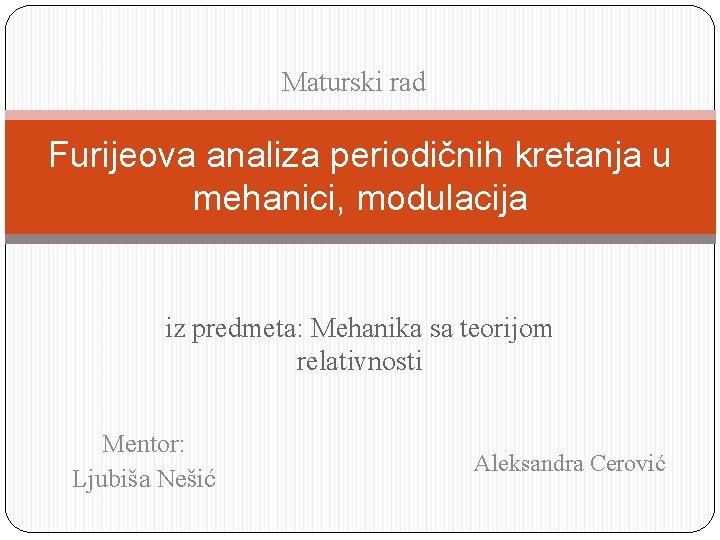 Maturski rad

Furijeova analiza periodičnih kretanja u mehanici, modulacija

iz predmeta: Mehanika sa teorijom relativnosti

Mentor:
Ljubiša Nešić

Aleksandra Cerović